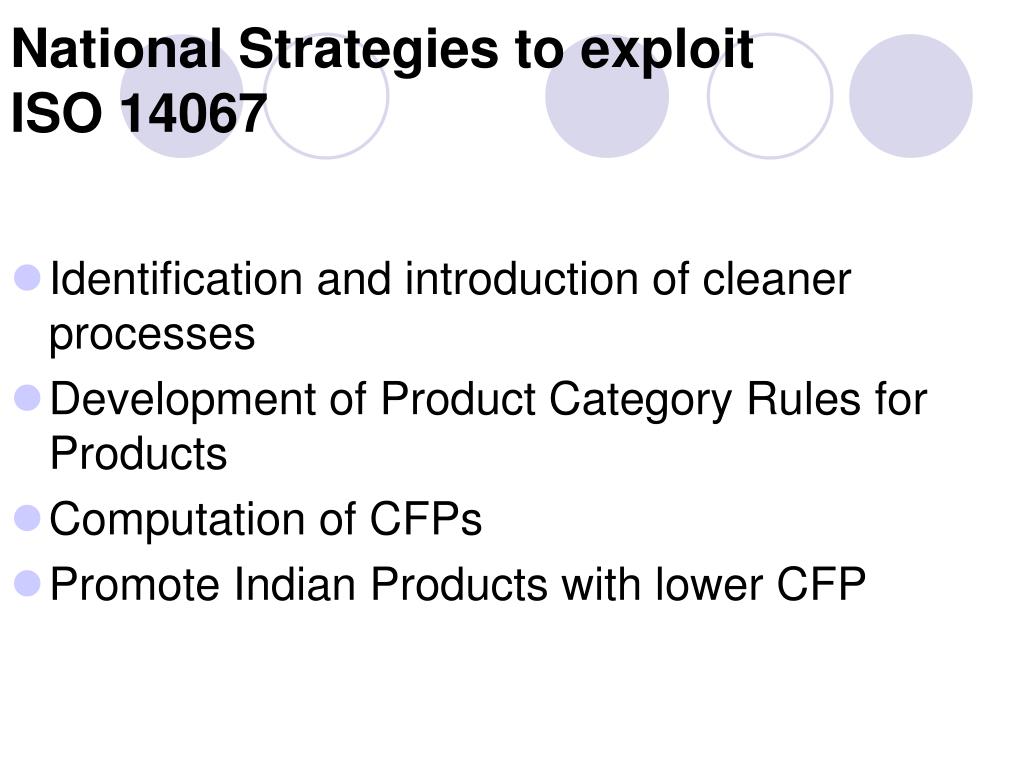 National Strategies to exploit ISO 14067

- Identification and introduction of cleaner processes
- Development of Product Category Rules for Products
- Computation of CFPs
- Promote Indian Products with lower CFP